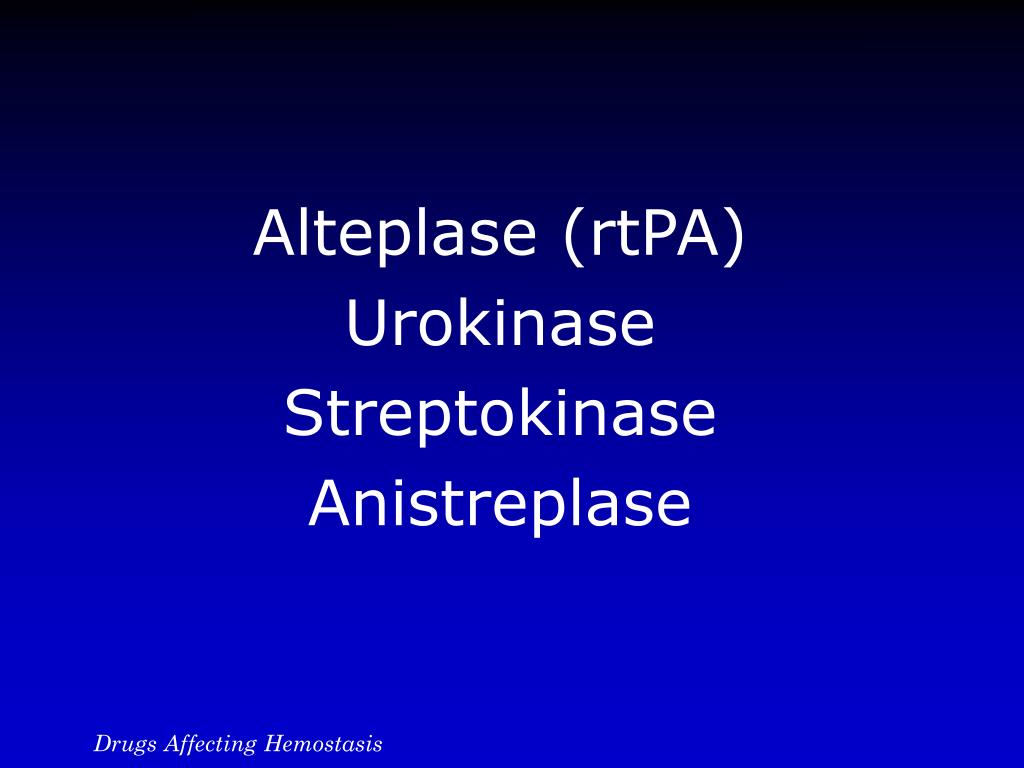 Alteplase (rtPA)
Urokinase
Streptokinase
Anistreplase

Drugs Affecting Hemostasis